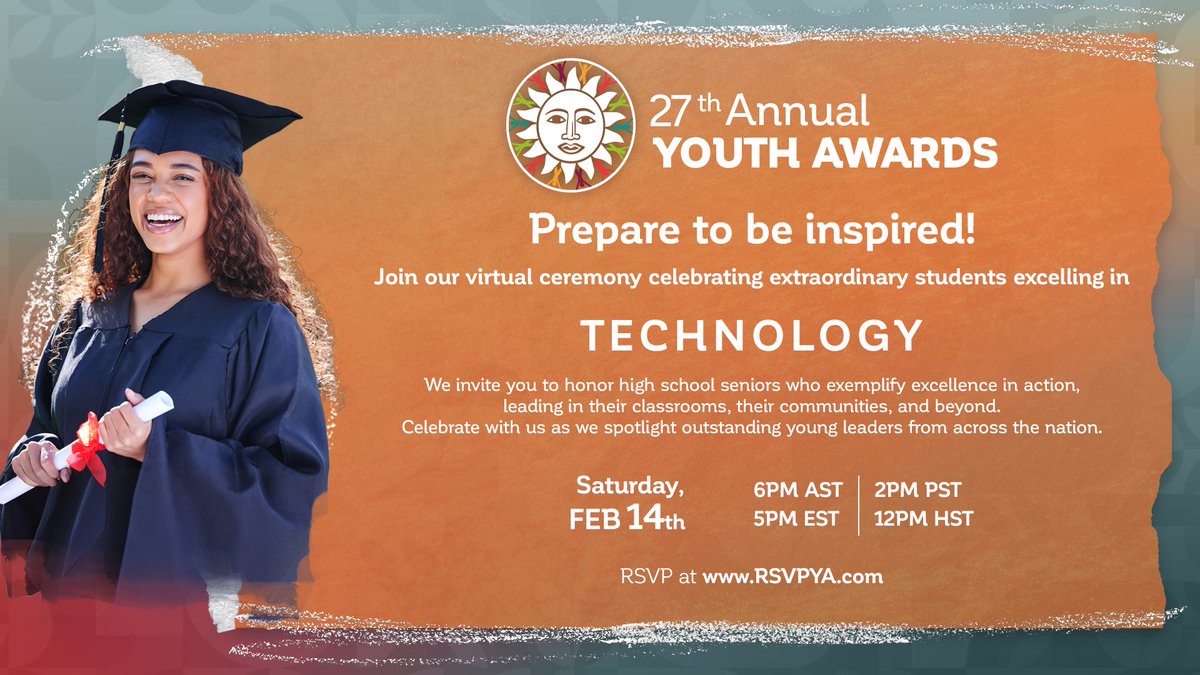 27th Annual
YOUTH AWARDS

Prepare to be inspired!

Join our virtual ceremony celebrating extraordinary students excelling in

TECHNOLOGY

We invite you to honor high school seniors who exemplify excellence in action, leading in their classrooms, their communities, and beyond. Celebrate with us as we spotlight outstanding young leaders from across the nation.

Saturday, FEB 14th

6PM AST
5PM EST

2PM PST
12PM HST

RSVP at www.RSVPYA.com